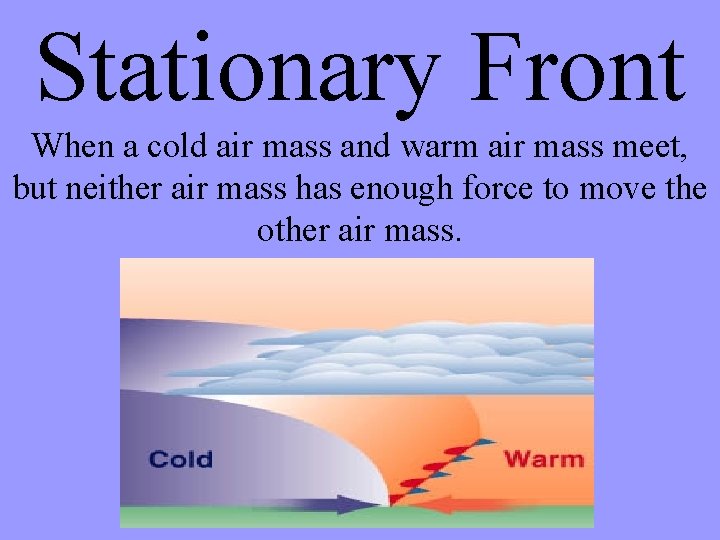 Stationary Front

When a cold air mass and warm air mass meet, but neither air mass has enough force to move the other air mass.

Cold

Warm